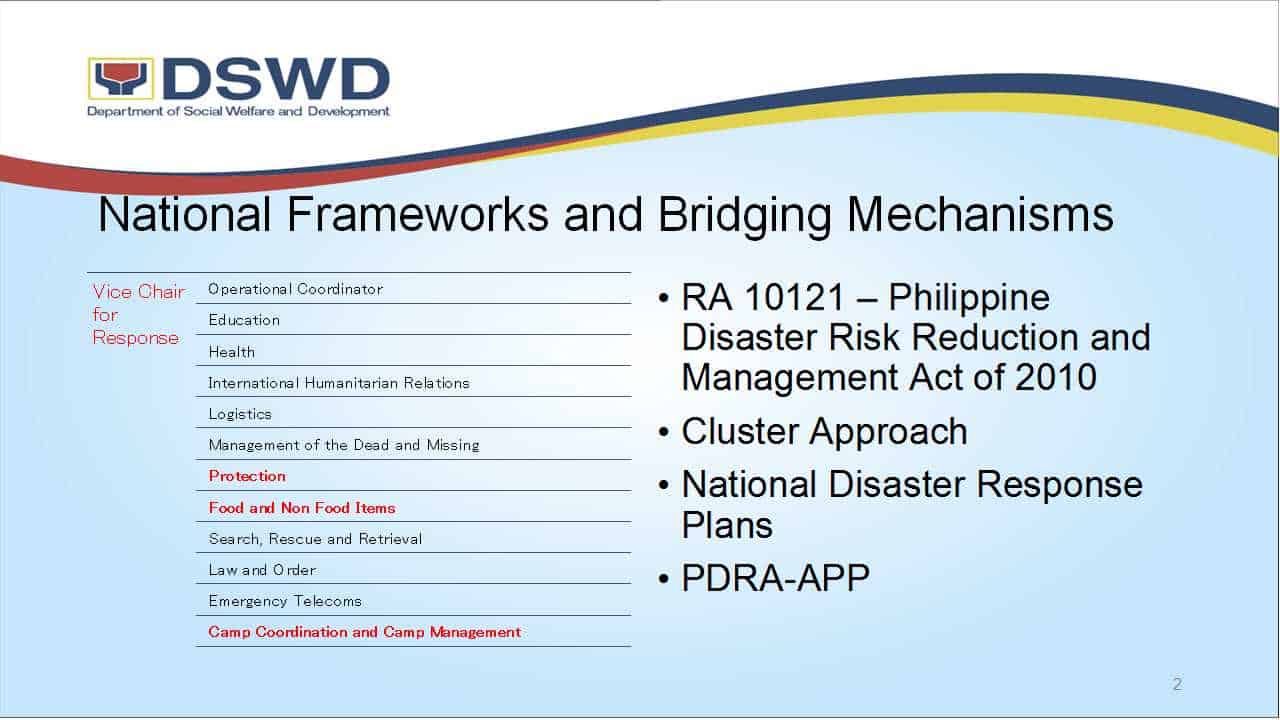 DSWD
Department of Social Welfare and Development

National Frameworks and Bridging Mechanisms

| Vice Chair for Response | Operational Coordinator |
|---|---|
| | Education |
| | Health |
| | International Humanitarian Relations |
| | Logistics |
| | Management of the Dead and Missing |
| | Protection |
| | Food and Non Food Items |
| | Search, Rescue and Retrieval |
| | Law and Order |
| | Emergency Telecoms |
| | Camp Coordination and Camp Management |

• RA 10121 – Philippine Disaster Risk Reduction and Management Act of 2010
• Cluster Approach
• National Disaster Response Plans
• PDRA-APP

2